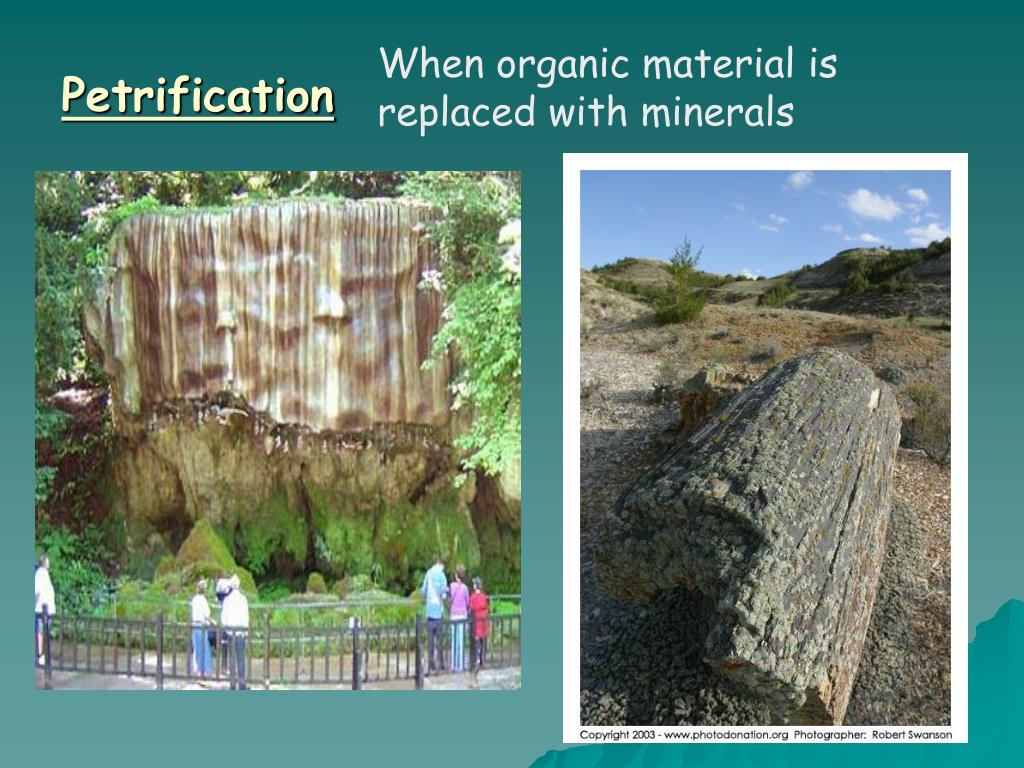 Petrification

When organic material is replaced with minerals

Copyright 2003 - www.photodonation.org Photographer: Robert Swanson